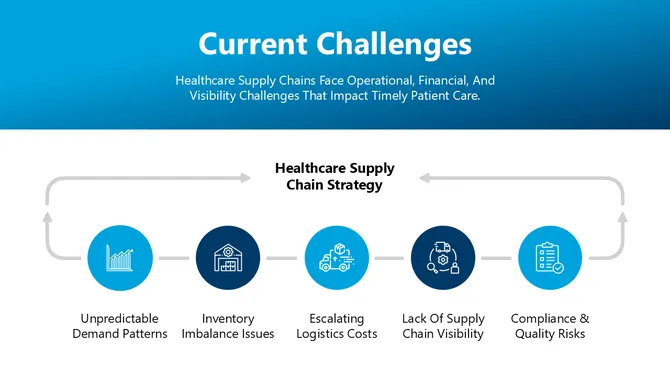 Current Challenges

Healthcare Supply Chains Face Operational, Financial, And Visibility Challenges That Impact Timely Patient Care.

Healthcare Supply Chain Strategy

Unpredictable Demand Patterns

Inventory Imbalance Issues

Escalating Logistics Costs

Lack Of Supply Chain Visibility

Compliance & Quality Risks